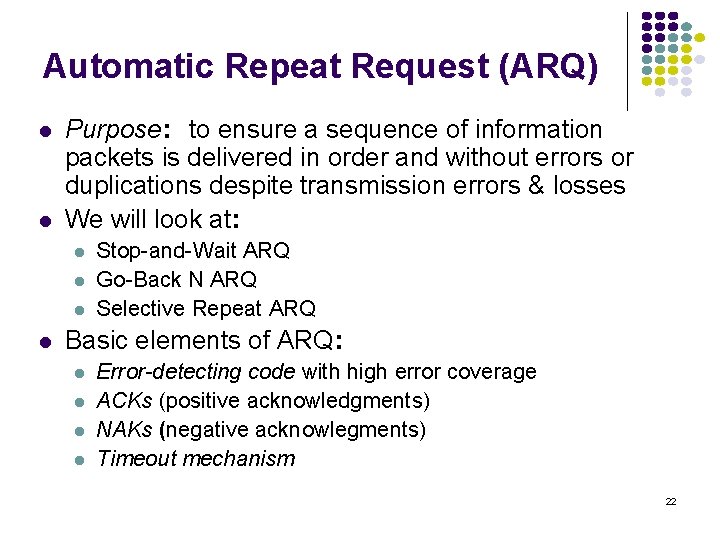 Automatic Repeat Request (ARQ)

- Purpose: to ensure a sequence of information packets is delivered in order and without errors or duplications despite transmission errors & losses
- We will look at:
  - Stop-and-Wait ARQ
  - Go-Back N ARQ
  - Selective Repeat ARQ
- Basic elements of ARQ:
  - Error-detecting code with high error coverage
  - ACKs (positive acknowledgments)
  - NAKs (negative acknowlegments)
  - Timeout mechanism

22